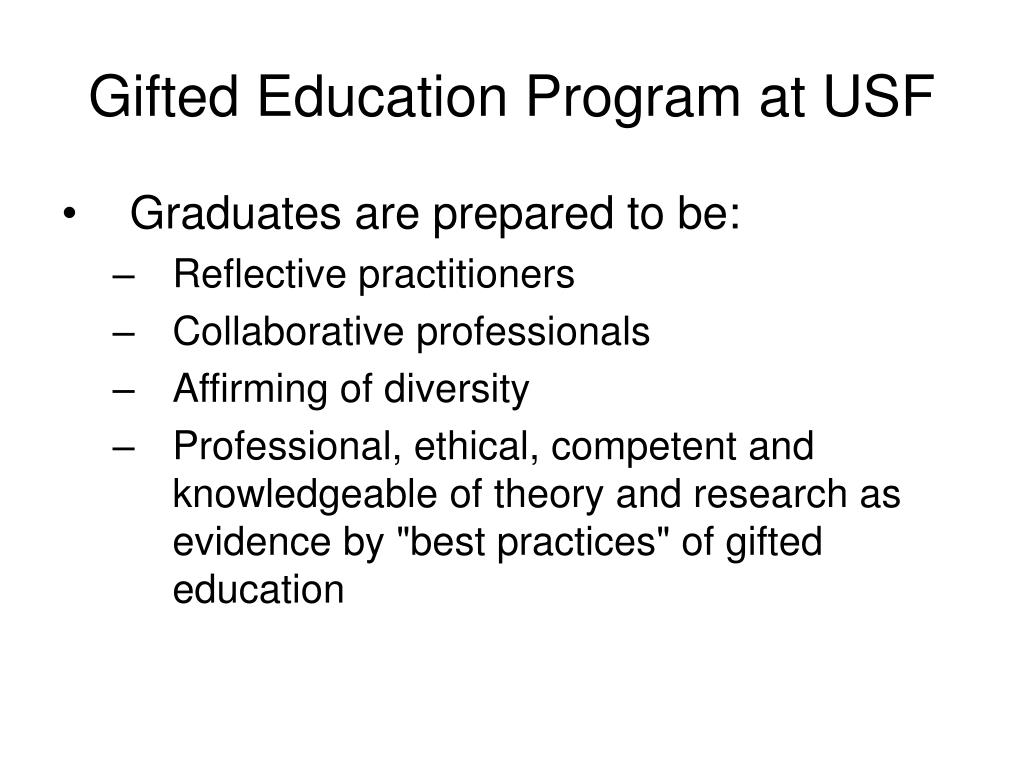 Gifted Education Program at USF

• Graduates are prepared to be:
– Reflective practitioners
– Collaborative professionals
– Affirming of diversity
– Professional, ethical, competent and knowledgeable of theory and research as evidence by "best practices" of gifted education